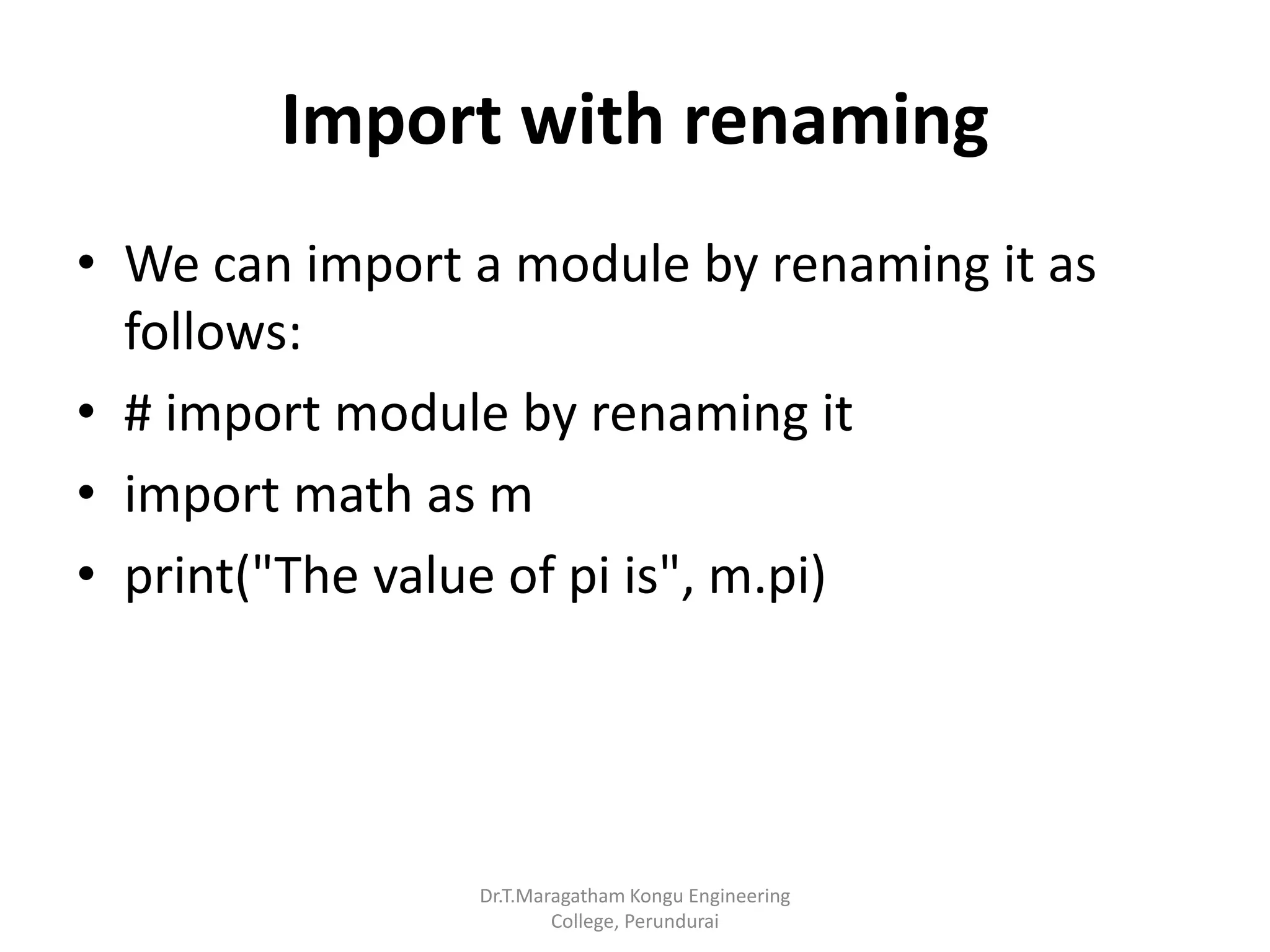 Import with renaming

• We can import a module by renaming it as follows:
• # import module by renaming it
• import math as m
• print("The value of pi is", m.pi)

Dr.T.Maragatham Kongu Engineering College, Perundurai